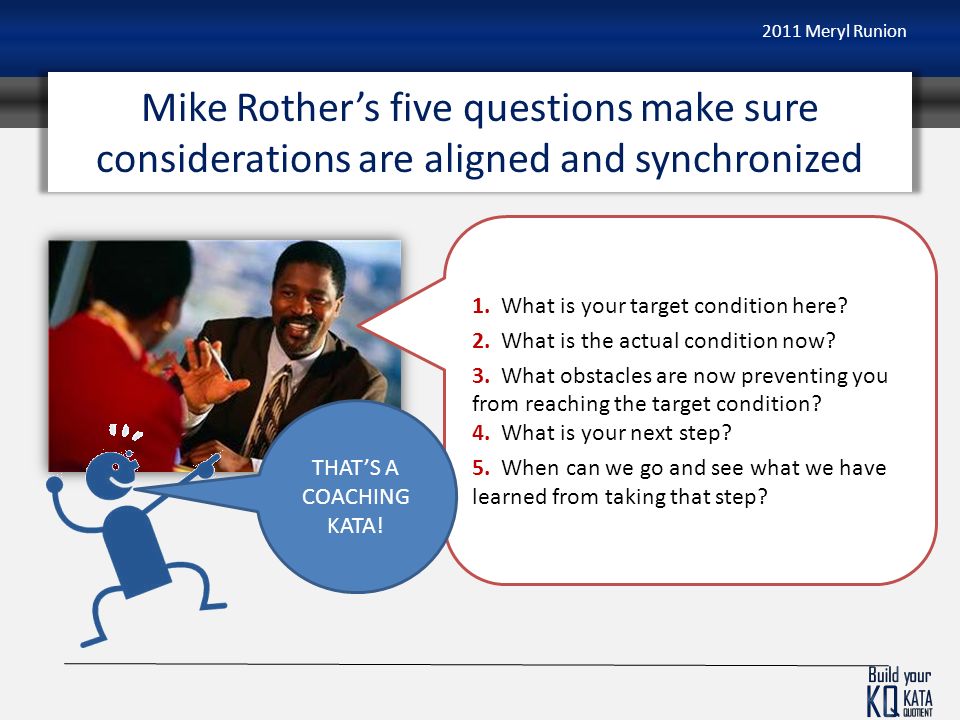 2011 Meryl Runion

Mike Rother's five questions make sure considerations are aligned and synchronized

1. What is your target condition here?
2. What is the actual condition now?
3. What obstacles are now preventing you from reaching the target condition?
4. What is your next step?
5. When can we go and see what we have learned from taking that step?

THAT'S A COACHING KATA!

Build your KQ KATA QUOTIENT